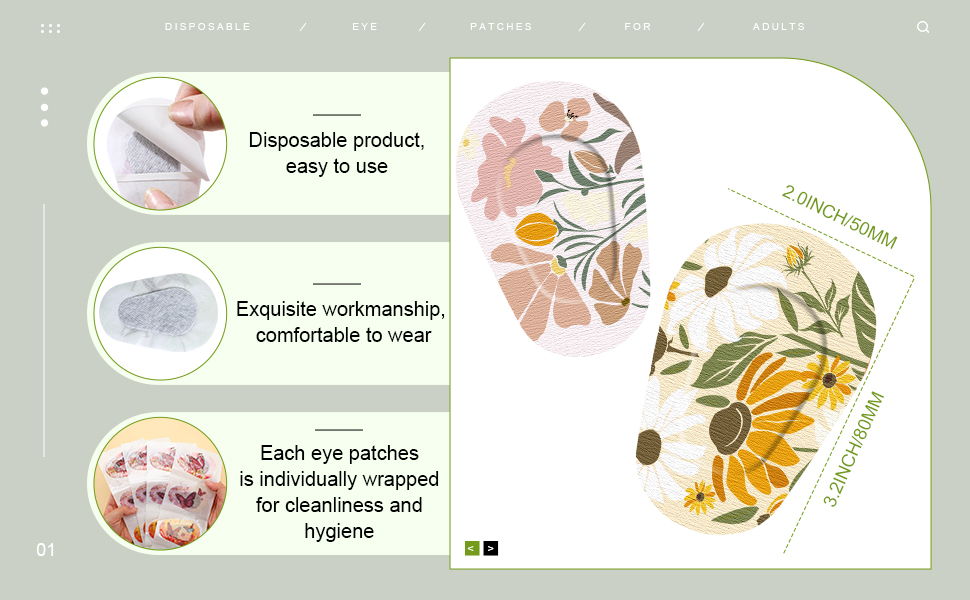 DISPOSABLE / EYE / PATCHES / FOR / ADULTS

Disposable product, easy to use

Exquisite workmanship, comfortable to wear

Each eye patches is individually wrapped for cleanliness and hygiene

01

2.0INCH/50MM

3.2INCH/80MM

<
>